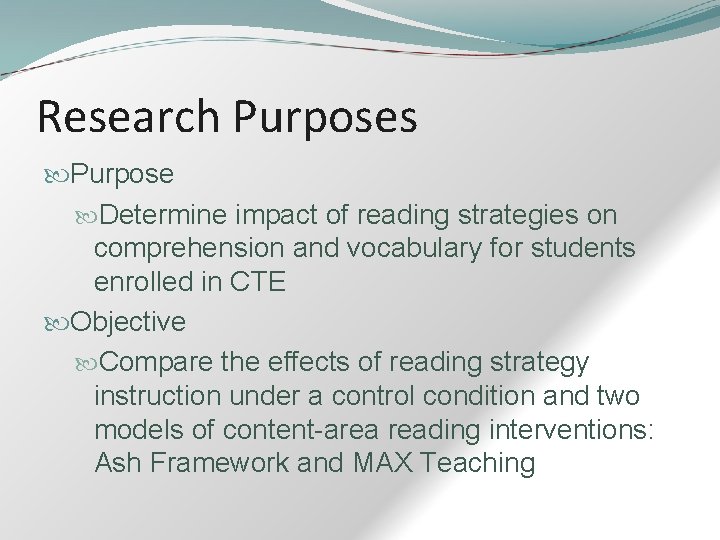 Research Purposes

Purpose

Determine impact of reading strategies on comprehension and vocabulary for students enrolled in CTE

Objective

Compare the effects of reading strategy instruction under a control condition and two models of content-area reading interventions: Ash Framework and MAX Teaching